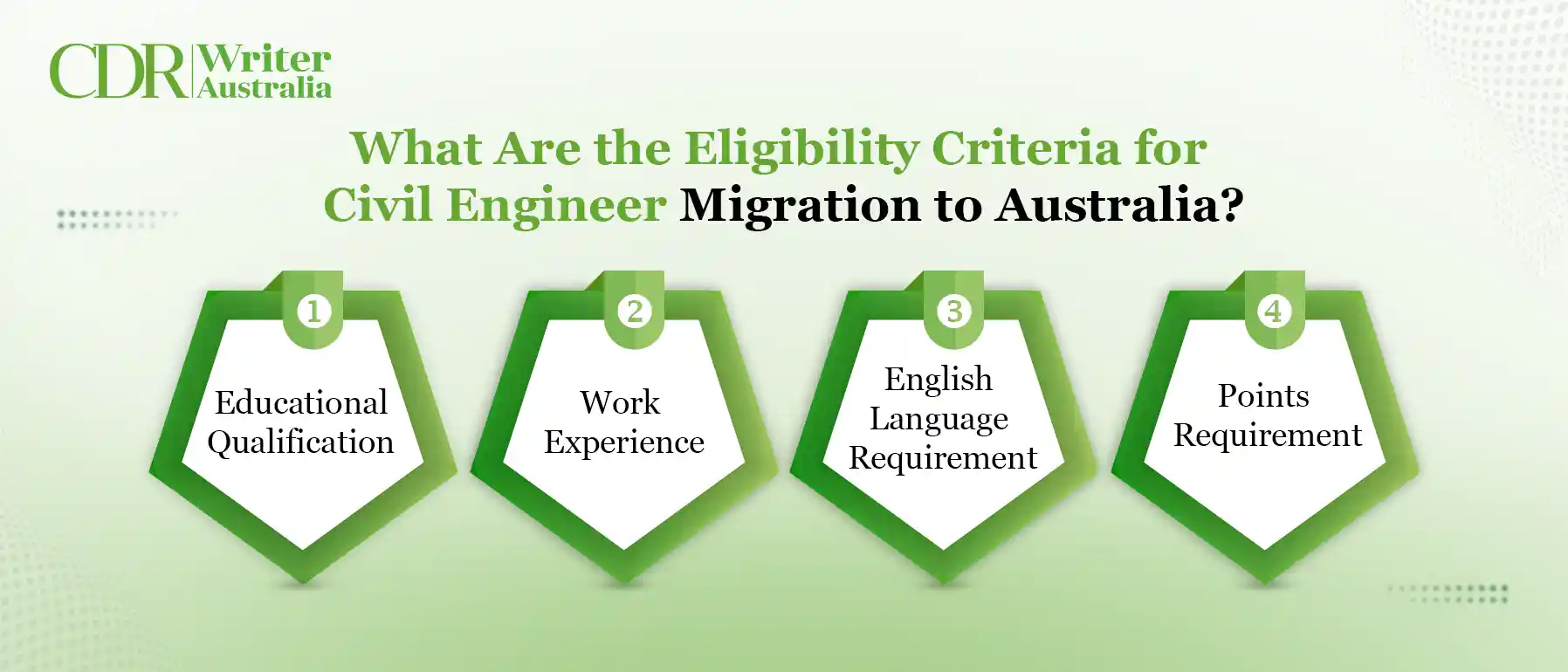 CDR Writer Australia

What Are the Eligibility Criteria for Civil Engineer Migration to Australia?

1
Educational Qualification

2
Work Experience

3
English Language Requirement

4
Points Requirement